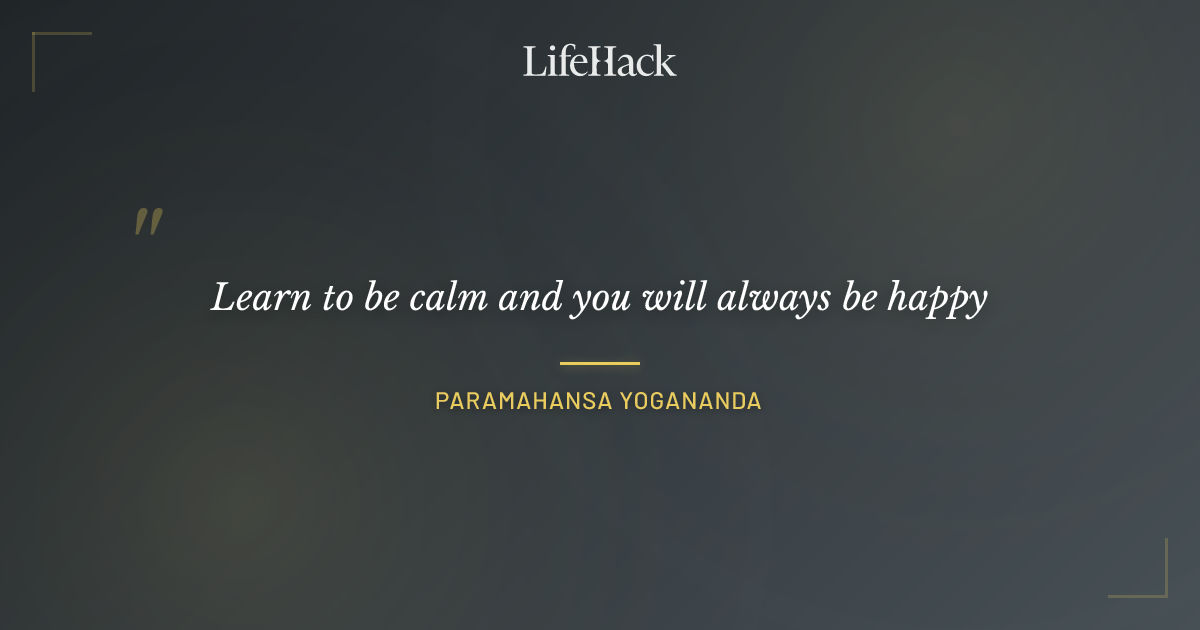 LifeHack

"

Learn to be calm and you will always be happy

PARAMAHANSA YOGANANDA